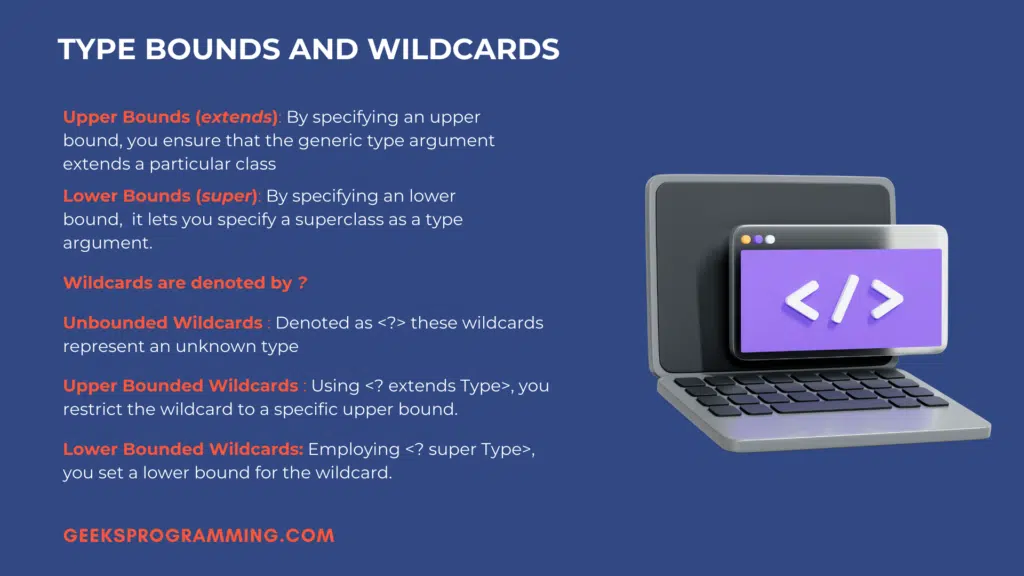 TYPE BOUNDS AND WILDCARDS

Upper Bounds (extends): By specifying an upper bound, you ensure that the generic type argument extends a particular class

Lower Bounds (super): By specifying an lower bound, it lets you specify a superclass as a type argument.

Wildcards are denoted by ?

Unbounded Wildcards : Denoted as <?> these wildcards represent an unknown type

Upper Bounded Wildcards : Using <? extends Type>, you restrict the wildcard to a specific upper bound.

Lower Bounded Wildcards: Employing <? super Type>, you set a lower bound for the wildcard.

</>

GEEKSPROGRAMMING.COM